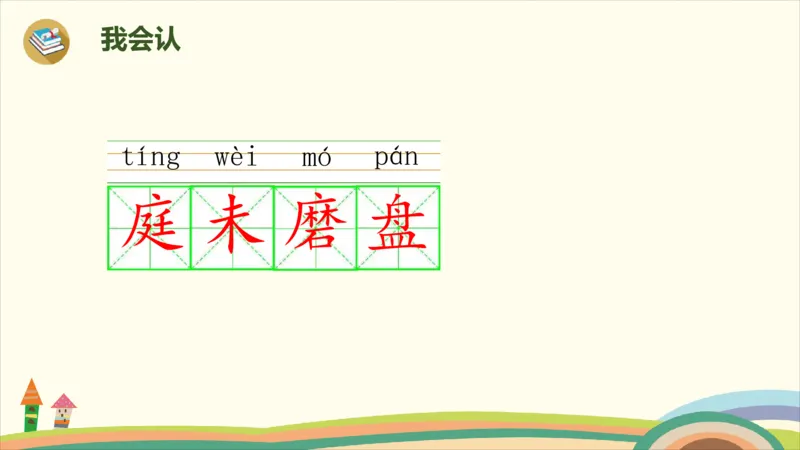 我会认

tíng wèi mó pán

庭 未 磨 盘